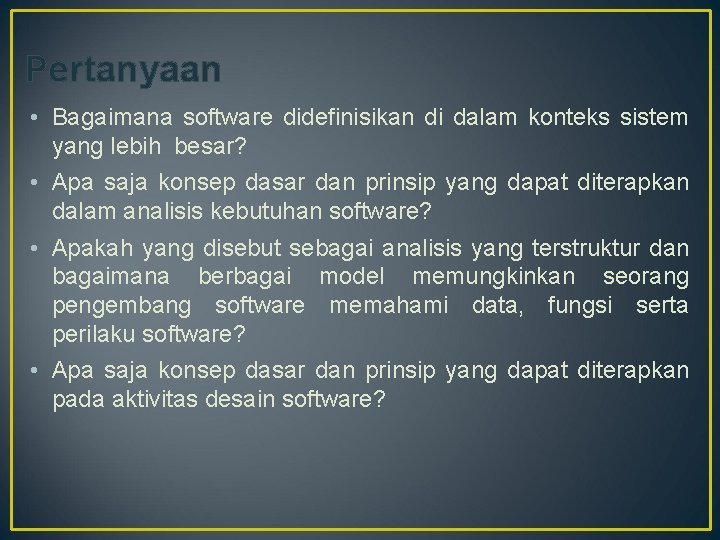 Pertanyaan

• Bagaimana software didefinisikan di dalam konteks sistem yang lebih besar?

• Apa saja konsep dasar dan prinsip yang dapat diterapkan dalam analisis kebutuhan software?

• Apakah yang disebut sebagai analisis yang terstruktur dan bagaimana berbagai model memungkinkan seorang pengembang software memahami data, fungsi serta perilaku software?

• Apa saja konsep dasar dan prinsip yang dapat diterapkan pada aktivitas desain software?